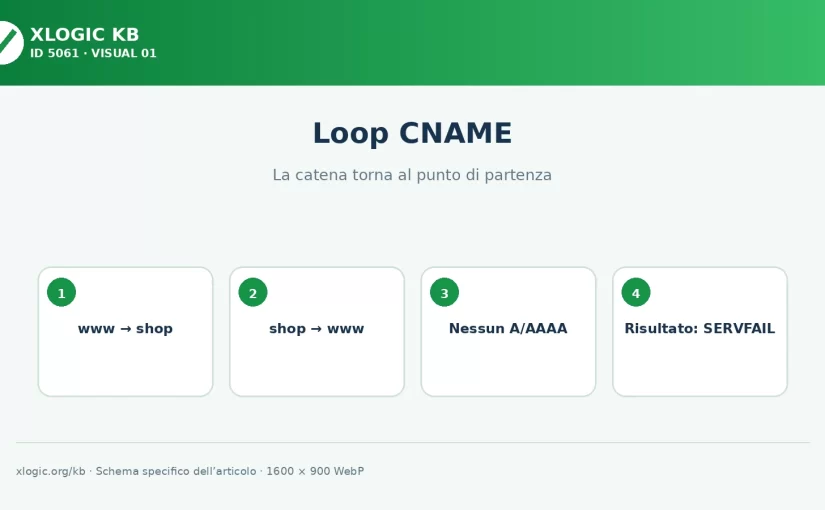 XLOGIC KB
ID 5061 · VISUAL 01

Loop CNAME

La catena torna al punto di partenza

1
www → shop

2
shop → www

3
Nessun A/AAAA

4
Risultato: SERVFAIL

xlogic.org/kb · Schema specifico dell'articolo · 1600 × 900 WebP